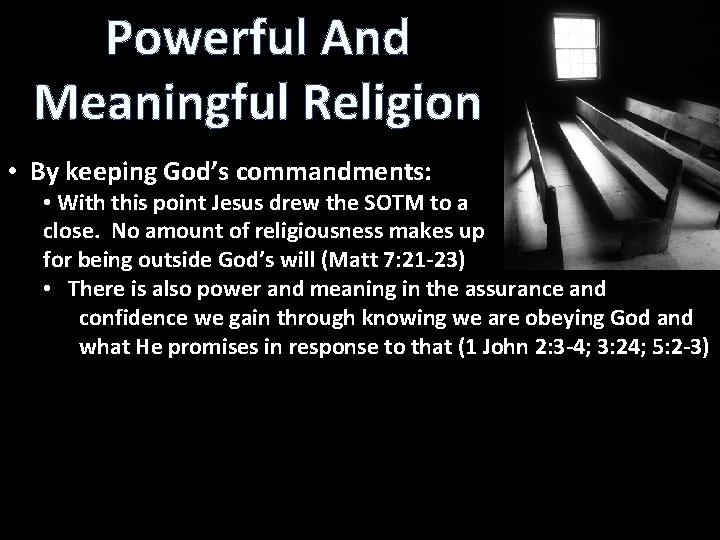 Powerful And Meaningful Religion

• By keeping God's commandments:

• With this point Jesus drew the SOTM to a close. No amount of religiousness makes up for being outside God's will (Matt 7:21-23)

• There is also power and meaning in the assurance and confidence we gain through knowing we are obeying God and what He promises in response to that (1 John 2:3-4; 3:24; 5:2-3)